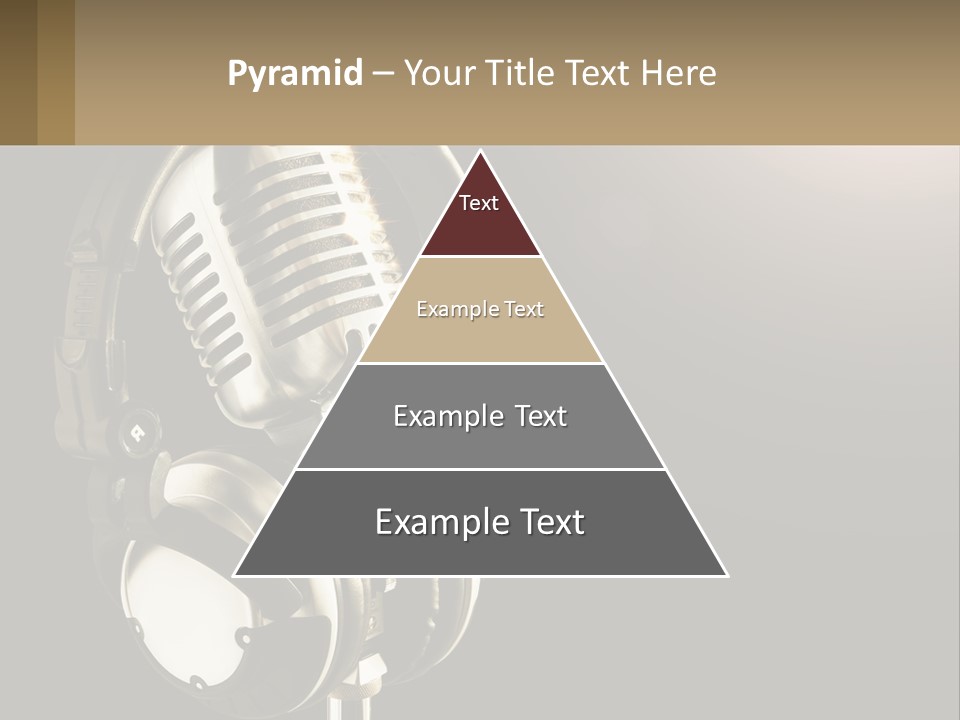 Pyramid – Your Title Text Here

Text

Example Text

Example Text

Example Text